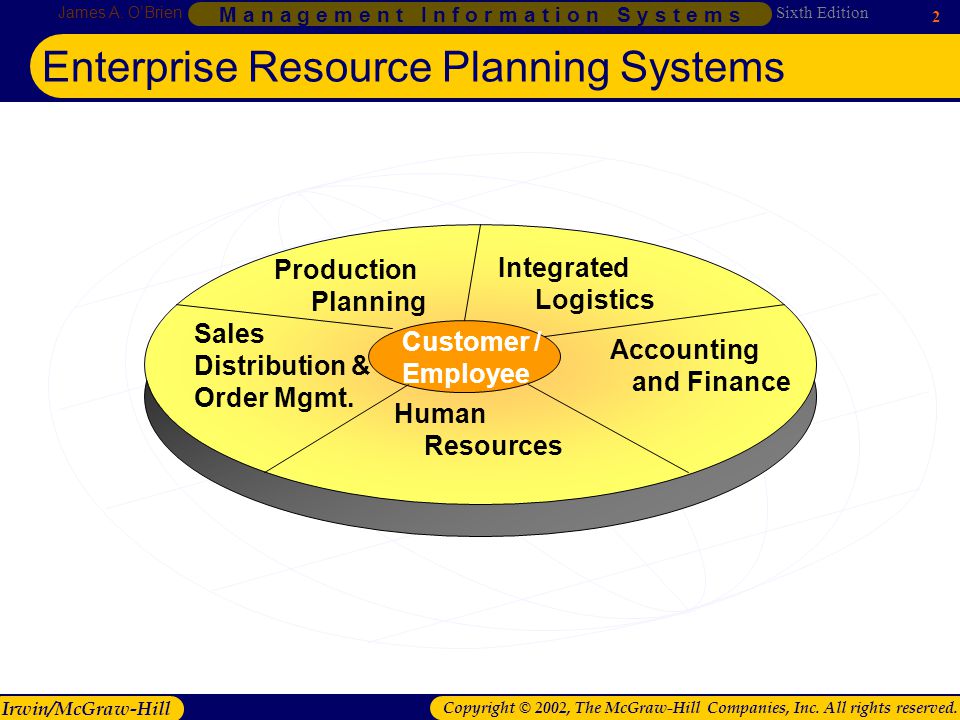 James A. O'Brien Management Information Systems Sixth Edition 2

Enterprise Resource Planning Systems

Production Planning

Integrated Logistics

Sales Distribution & Order Mgmt.

Customer / Employee

Accounting and Finance

Human Resources

Irwin/McGraw-Hill

Copyright © 2002, The McGraw-Hill Companies, Inc. All rights reserved.